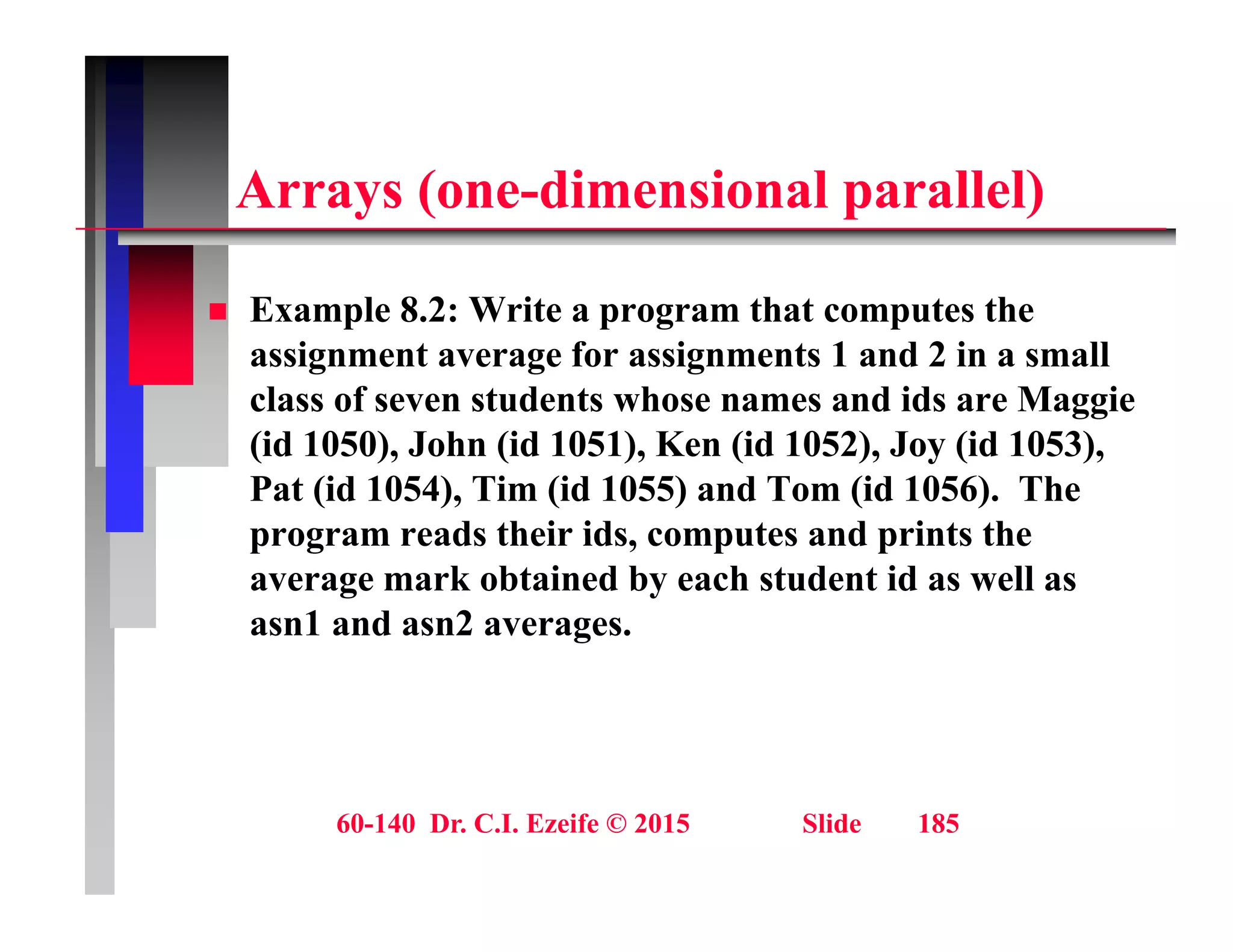 Arrays (one-dimensional parallel)

Example 8.2: Write a program that computes the assignment average for assignments 1 and 2 in a small class of seven students whose names and ids are Maggie (id 1050), John (id 1051), Ken (id 1052), Joy (id 1053), Pat (id 1054), Tim (id 1055) and Tom (id 1056). The program reads their ids, computes and prints the average mark obtained by each student id as well as asn1 and asn2 averages.

60-140 Dr. C.I. Ezeife © 2015 Slide 185